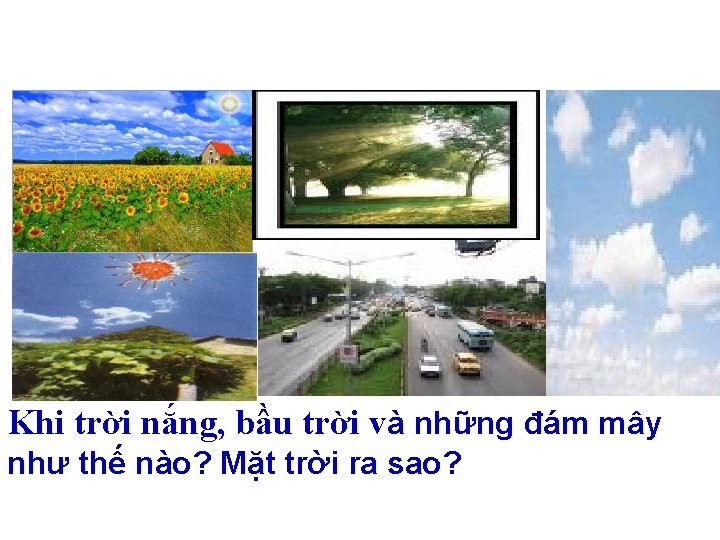 Khi trời nắng, bầu trời và những đám mây như thế nào? Mặt trời ra sao?